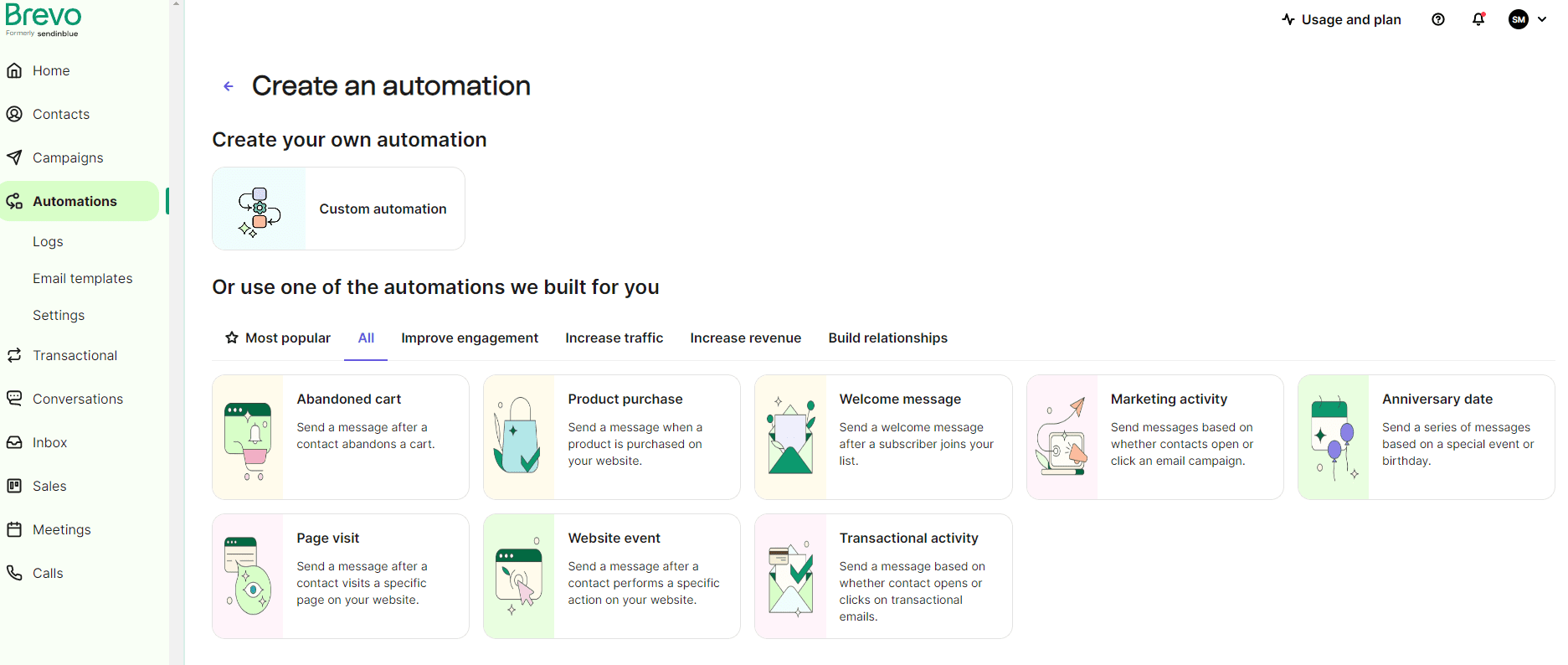 Brevo
Formerly sendinblue

Home
Contacts
Campaigns
Automations
Logs
Email templates
Settings
Transactional
Conversations
Inbox
Sales
Meetings
Calls

Usage and plan
SM

Create an automation

Create your own automation

Custom automation

Or use one of the automations we built for you

Most popular
All
Improve engagement
Increase traffic
Increase revenue
Build relationships

Abandoned cart
Send a message after a contact abandons a cart.

Product purchase
Send a message when a product is purchased on your website.

Welcome message
Send a welcome message after a subscriber joins your list.

Marketing activity
Send messages based on whether contacts open or click an email campaign.

Anniversary date
Send a series of messages based on a special event or birthday.

Page visit
Send a message after a contact visits a specific page on your website.

Website event
Send a message after a contact performs a specific action on your website.

Transactional activity
Send a message based on whether contact opens or clicks on transactional emails.